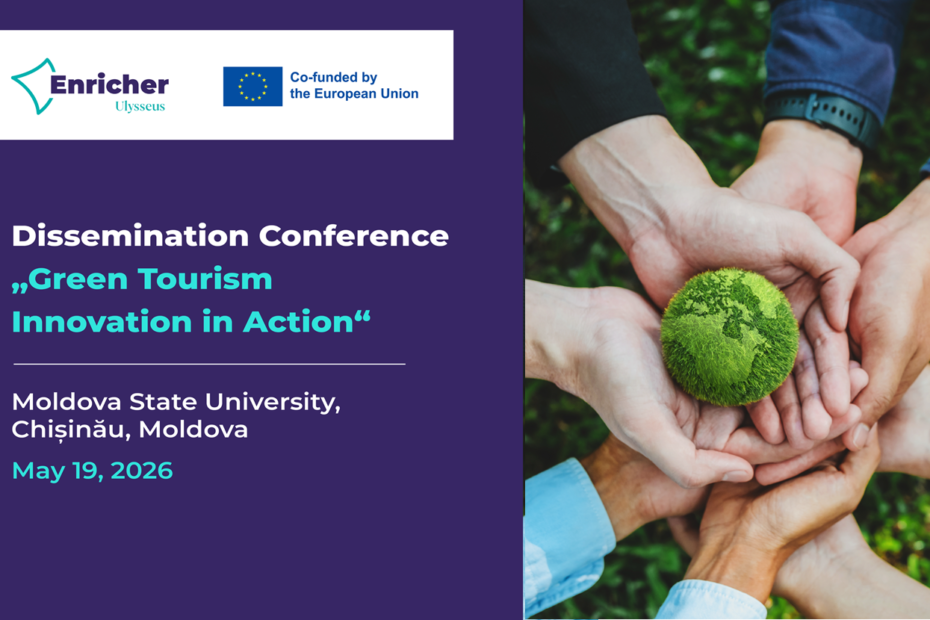 Enricher
Ulysseus

Co-funded by
the European Union

Dissemination Conference
„Green Tourism Innovation in Action“

Moldova State University, Chișinău, Moldova

May 19, 2026